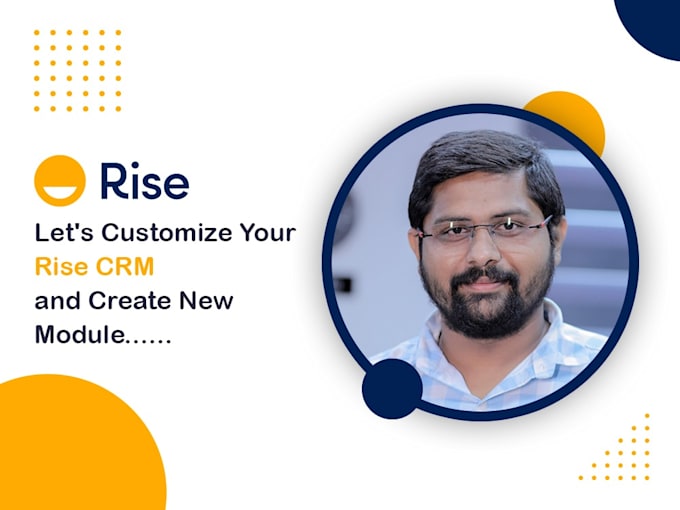 Rise

Let's Customize Your Rise CRM and Create New Module......